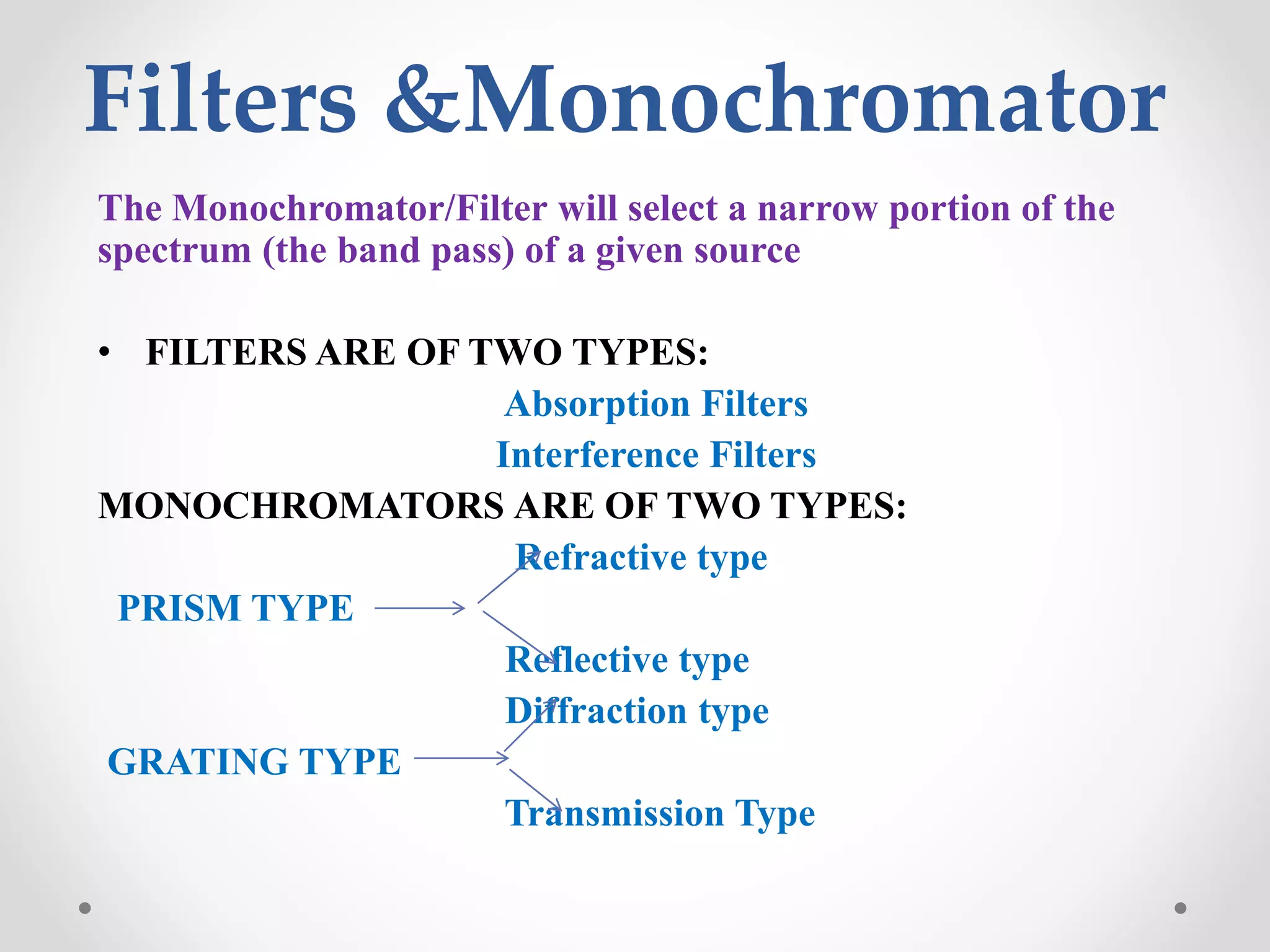 Filters &Monochromator

The Monochromator/Filter will select a narrow portion of the spectrum (the band pass) of a given source

• FILTERS ARE OF TWO TYPES:

Absorption Filters

Interference Filters

MONOCHROMATORS ARE OF TWO TYPES:

Refractive type

PRISM TYPE

Reflective type

Diffraction type

GRATING TYPE

Transmission Type